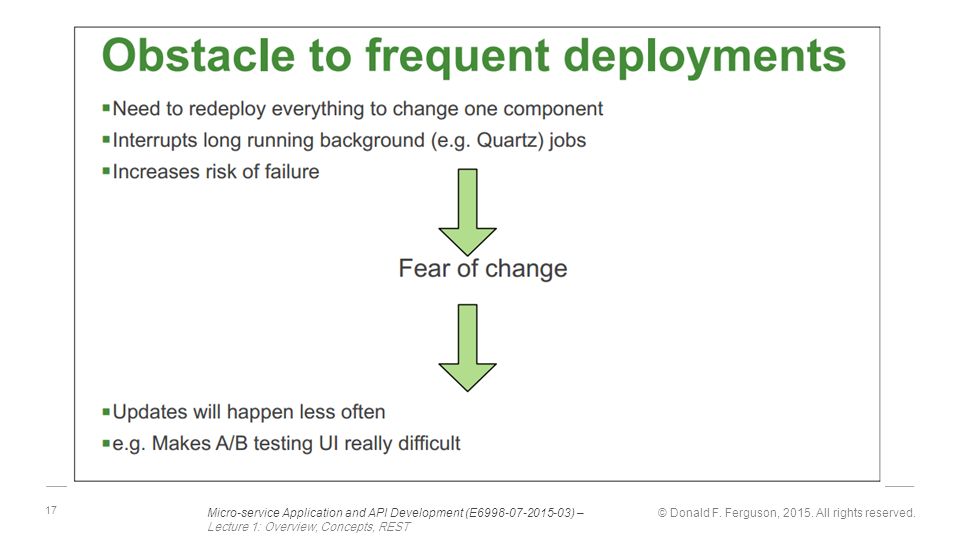 Obstacle to frequent deployments

▪Need to redeploy everything to change one component
▪Interrupts long running background (e.g. Quartz) jobs
▪Increases risk of failure

Fear of change

▪Updates will happen less often
▪e.g. Makes A/B testing UI really difficult

17

Micro-service Application and API Development (E6998-07-2015-03) – Lecture 1: Overview, Concepts, REST

© Donald F. Ferguson, 2015. All rights reserved.